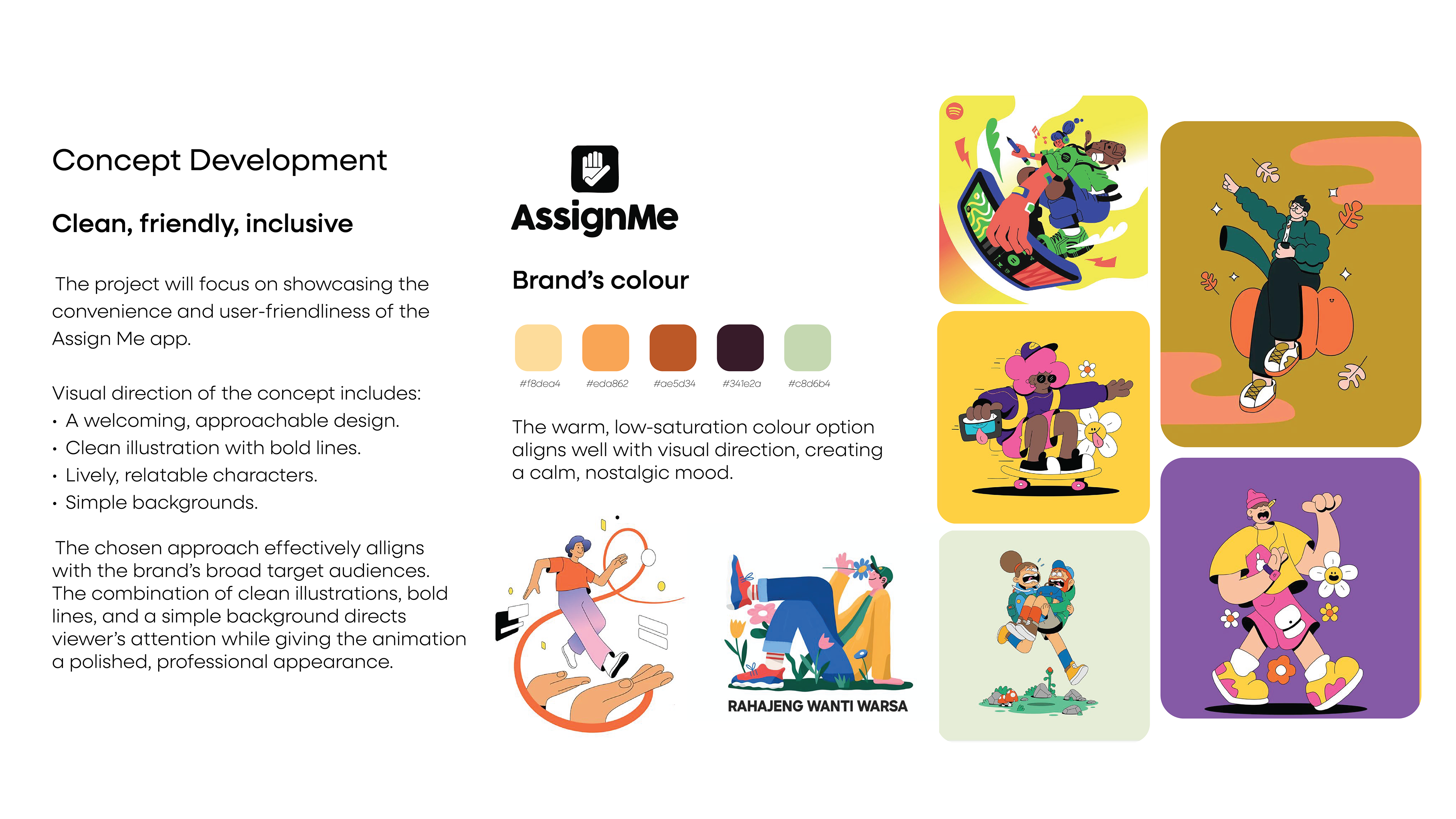 Concept Development

Clean, friendly, inclusive

The project will focus on showcasing the convenience and user-friendliness of the Assign Me app.

Visual direction of the concept includes:
• A welcoming, approachable design.
• Clean illustration with bold lines.
• Lively, relatable characters.
• Simple backgrounds.

The chosen approach effectively alligns with the brand's broad target audiences. The combination of clean illustrations, bold lines, and a simple background directs viewer's attention while giving the animation a polished, professional appearance.

AssignMe

Brand's colour

#f8dea4 #eda862 #ae5d34 #341e2a #c8d6b4

The warm, low-saturation colour option aligns well with visual direction, creating a calm, nostalgic mood.

RAHAJENG WANTI WARSA